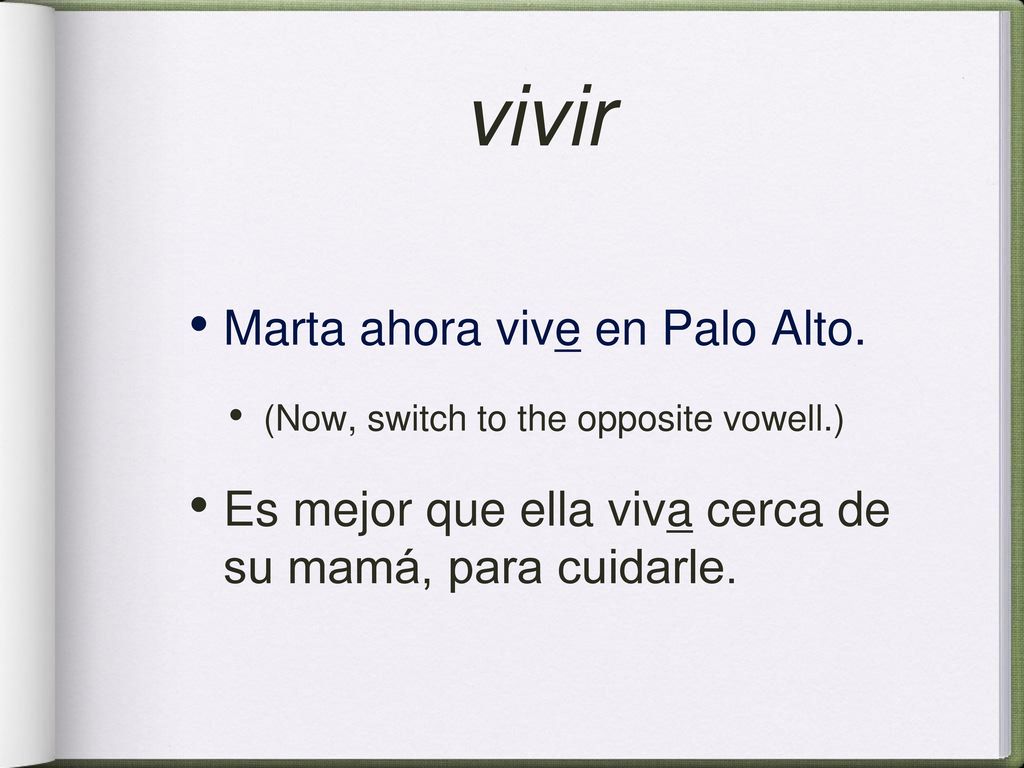 vivir

• Marta ahora vive en Palo Alto.

• (Now, switch to the opposite vowell.)

• Es mejor que ella viva cerca de su mamá, para cuidarle.